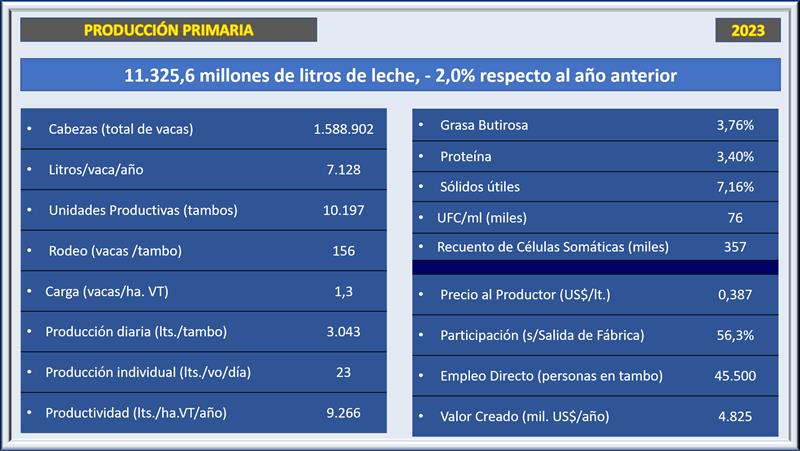 PRODUCCIÓN PRIMARIA

2023

11.325,6 millones de litros de leche, - 2,0% respecto al año anterior

| | |
|---|---|
| • Cabezas (total de vacas) | 1.588.902 |
| • Litros/vaca/año | 7.128 |
| • Unidades Productivas (tambos) | 10.197 |
| • Rodeo (vacas /tambo) | 156 |
| • Carga (vacas/ha. VT) | 1,3 |
| • Producción diaria (lts./tambo) | 3.043 |
| • Producción individual (lts./vo/día) | 23 |
| • Productividad (lts./ha.VT/año) | 9.266 |

| | |
|---|---|
| • Grasa Butirosa | 3,76% |
| • Proteína | 3,40% |
| • Sólidos útiles | 7,16% |
| • UFC/ml (miles) | 76 |
| • Recuento de Células Somáticas (miles) | 357 |
| • Precio al Productor (US$/lt.) | 0,387 |
| • Participación (s/Salida de Fábrica) | 56,3% |
| • Empleo Directo (personas en tambo) | 45.500 |
| • Valor Creado (mil. US$/año) | 4.825 |